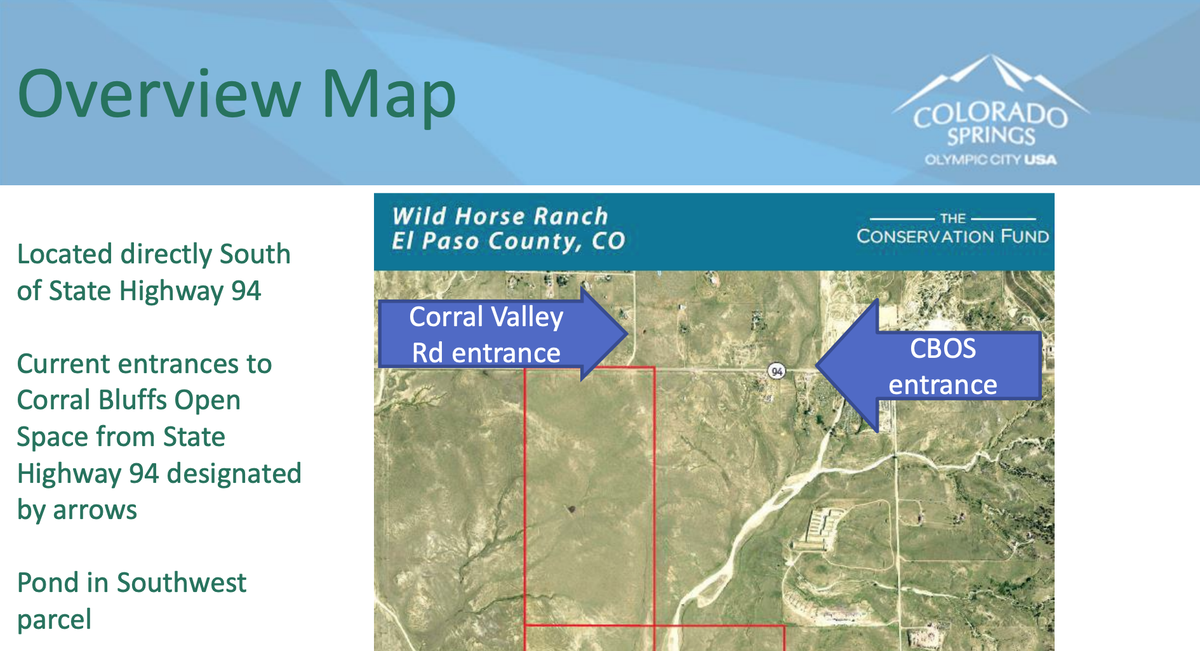 Overview Map

COLORADO SPRINGS
OLYMPIC CITY USA

Located directly South of State Highway 94

Current entrances to Corral Bluffs Open Space from State Highway 94 designated by arrows

Pond in Southwest parcel

Wild Horse Ranch
El Paso County, CO

THE
CONSERVATION FUND

Corral Valley Rd entrance

94

CBOS entrance